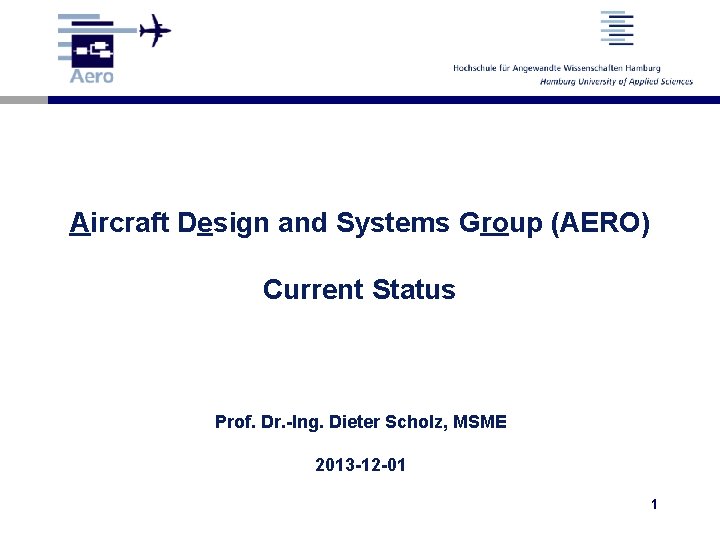 Aero

Hochschule für Angewandte Wissenschaften Hamburg
Hamburg University of Applied Sciences

Aircraft Design and Systems Group (AERO)

Current Status

Prof. Dr.-Ing. Dieter Scholz, MSME

2013-12-01

1